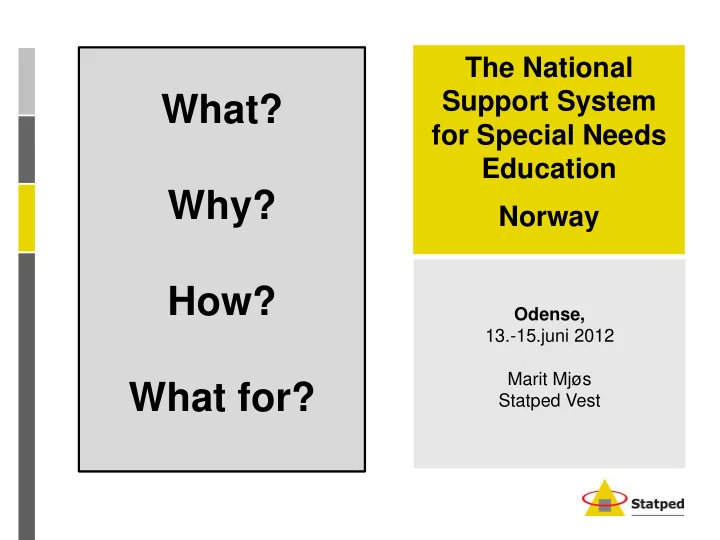 What?

Why?

How?

What for?

The National Support System for Special Needs Education

Norway

Odense,
13.-15.juni 2012

Marit Mjøs
Statped Vest

Statped